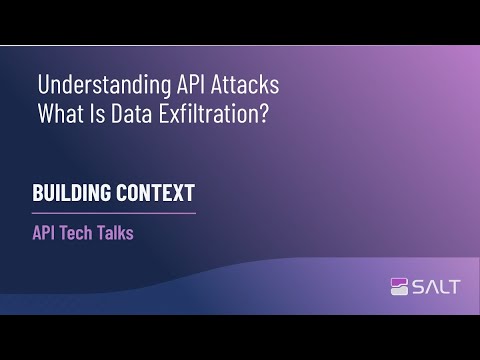 Understanding API Attacks
What Is Data Exfiltration?

BUILDING CONTEXT

API Tech Talks

SALT